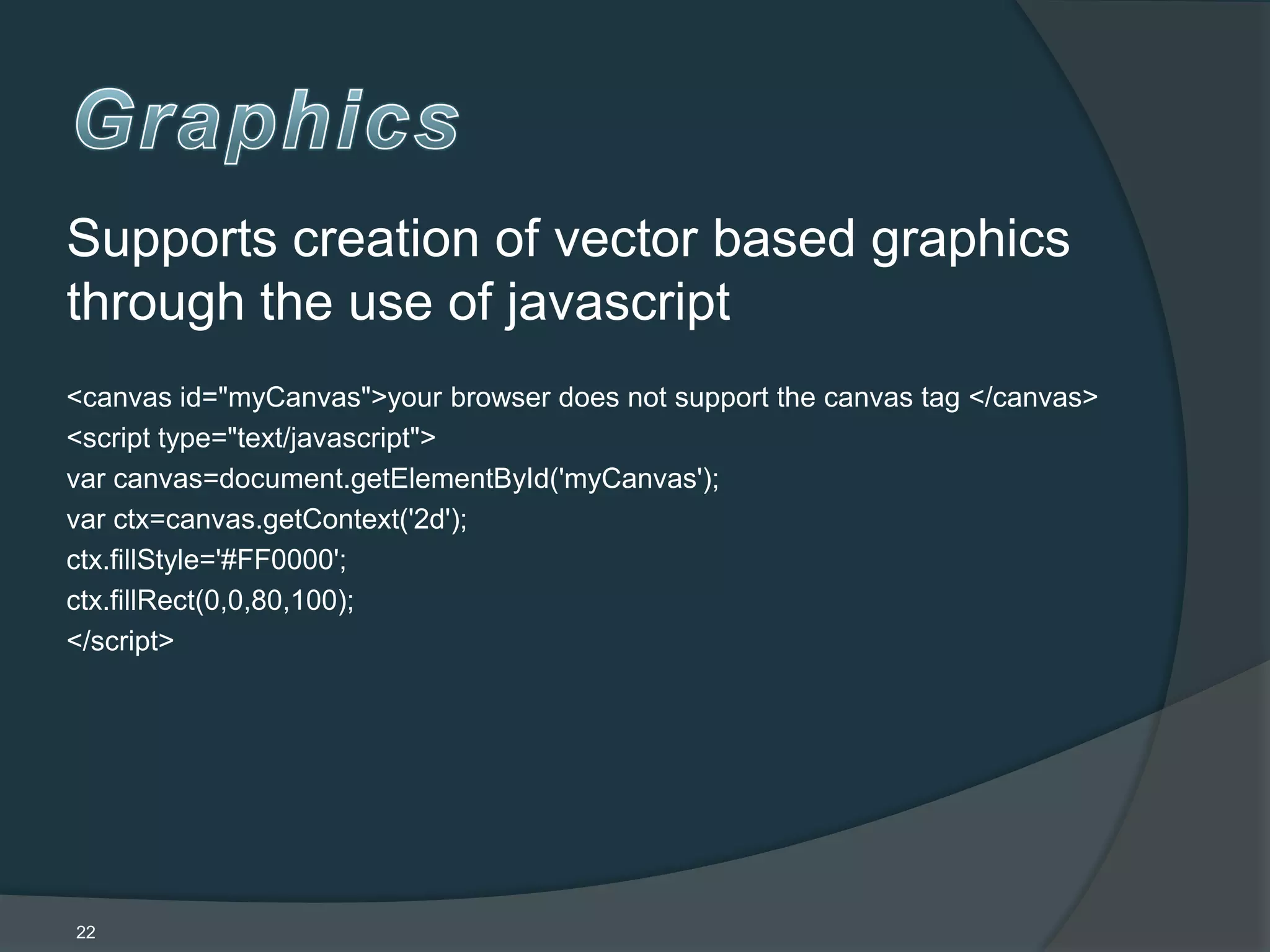 Graphics

Supports creation of vector based graphics through the use of javascript

<canvas id="myCanvas">your browser does not support the canvas tag </canvas>
<script type="text/javascript">
var canvas=document.getElementById('myCanvas');
var ctx=canvas.getContext('2d');
ctx.fillStyle='#FF0000';
ctx.fillRect(0,0,80,100);
</script>

22